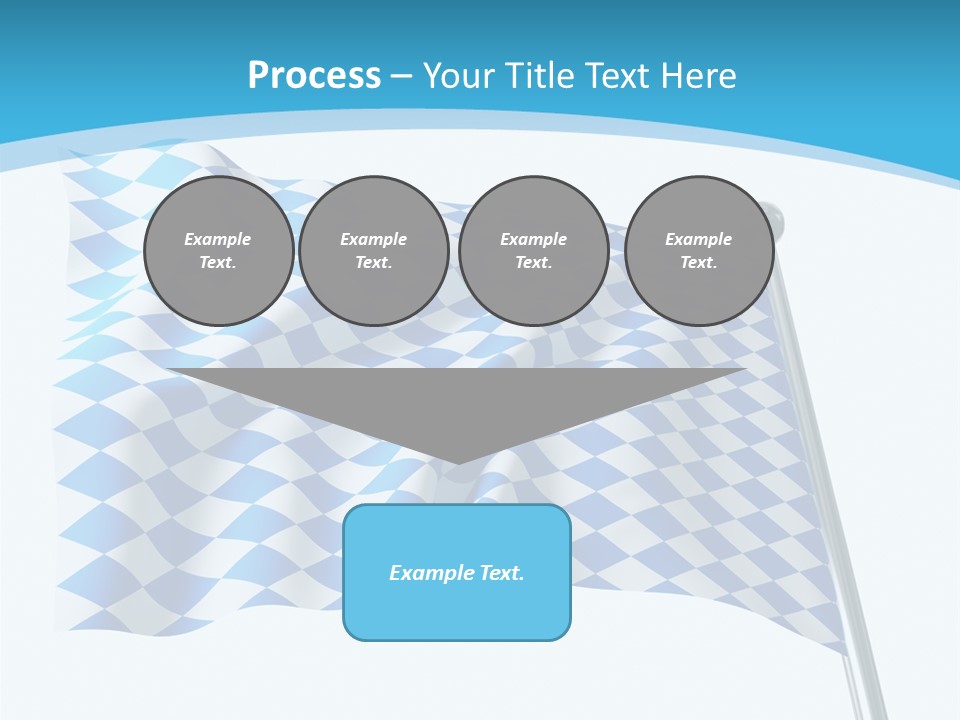 Process – Your Title Text Here

Example Text.

Example Text.

Example Text.

Example Text.

Example Text.